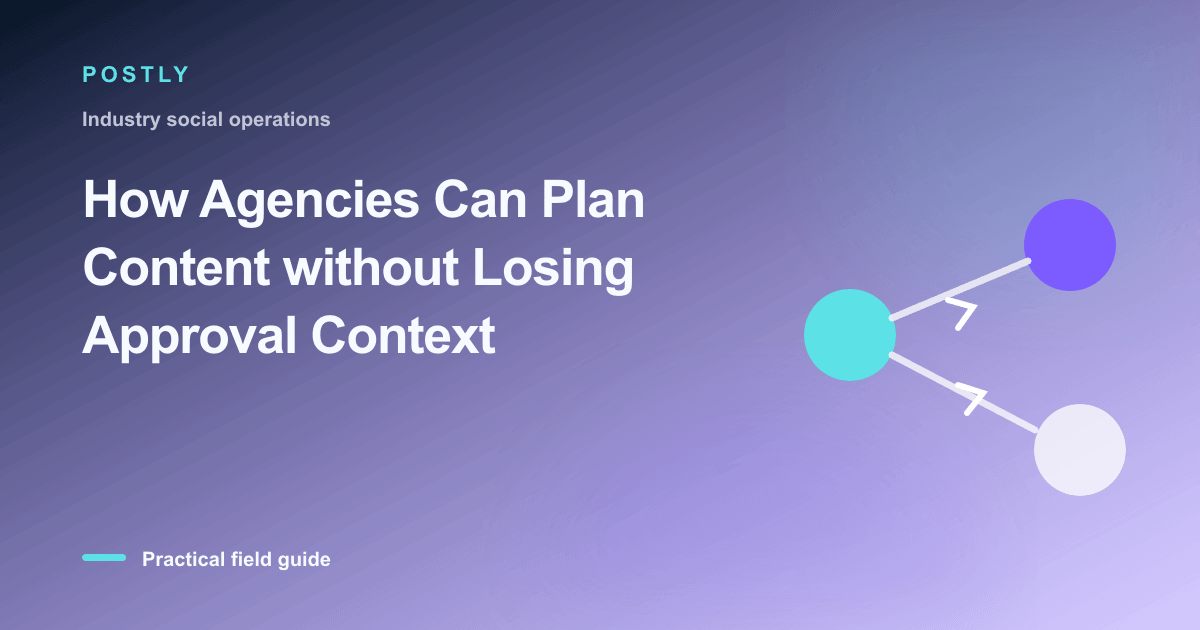 POSTLY

Industry social operations

How Agencies Can Plan Content without Losing Approval Context

Practical field guide